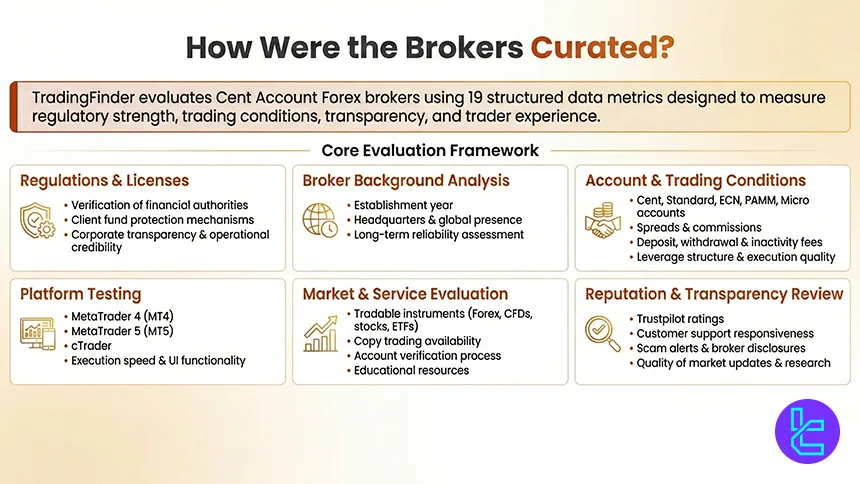 How Were the Brokers Curated?

TradingFinder evaluates Cent Account Forex brokers using 19 structured data metrics designed to measure regulatory strength, trading conditions, transparency, and trader experience.

Core Evaluation Framework

Regulations & Licenses
• Verification of financial authorities
• Client fund protection mechanisms
• Corporate transparency & operational credibility

Broker Background Analysis
• Establishment year
• Headquarters & global presence
• Long-term reliability assessment

Account & Trading Conditions
• Cent, Standard, ECN, PAMM, Micro accounts
• Spreads & commissions
• Deposit, withdrawal & inactivity fees
• Leverage structure & execution quality

Platform Testing
• MetaTrader 4 (MT4)
• MetaTrader 5 (MT5)
• cTrader
• Execution speed & UI functionality

Market & Service Evaluation
• Tradable instruments (Forex, CFDs, stocks, ETFs)
• Copy trading availability
• Account verification process
• Educational resources

Reputation & Transparency Review
• Trustpilot ratings
• Customer support responsiveness
• Scam alerts & broker disclosures
• Quality of market updates & research